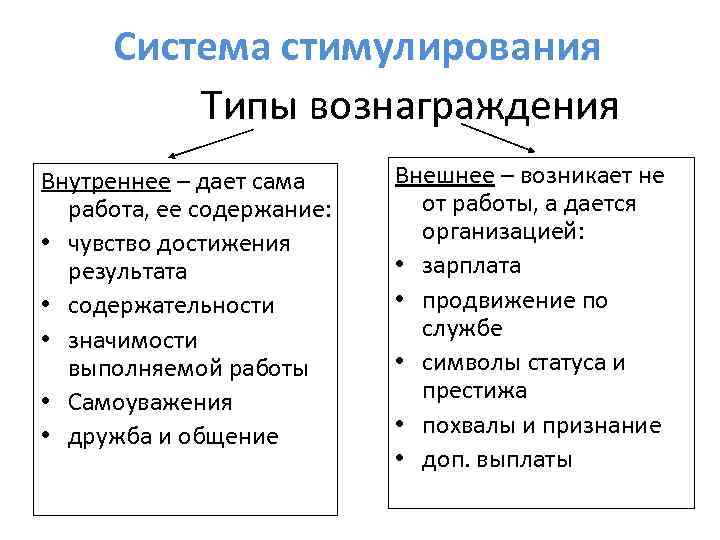 Система стимулирования

Типы вознаграждения

Внутреннее – дает сама работа, ее содержание:
• чувство достижения результата
• содержательности
• значимости выполняемой работы
• Самоуважения
• дружба и общение

Внешнее – возникает не от работы, а дается организацией:
• зарплата
• продвижение по службе
• символы статуса и престижа
• похвалы и признание
• доп. выплаты